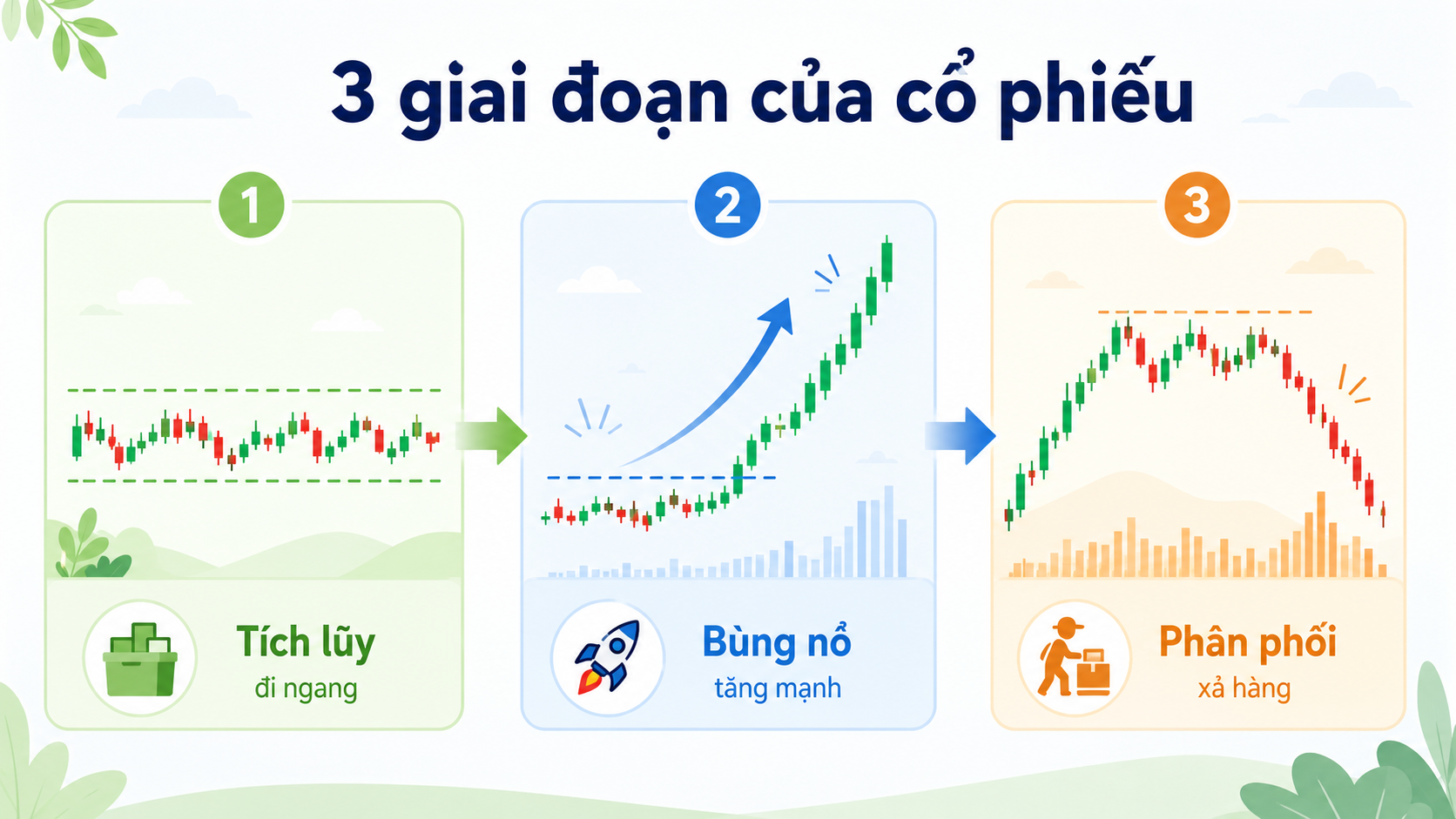 3 giai đoạn của cổ phiếu

1

Tích lũy
đi ngang

2

Bùng nổ
tăng mạnh

3

Phân phối
xả hàng